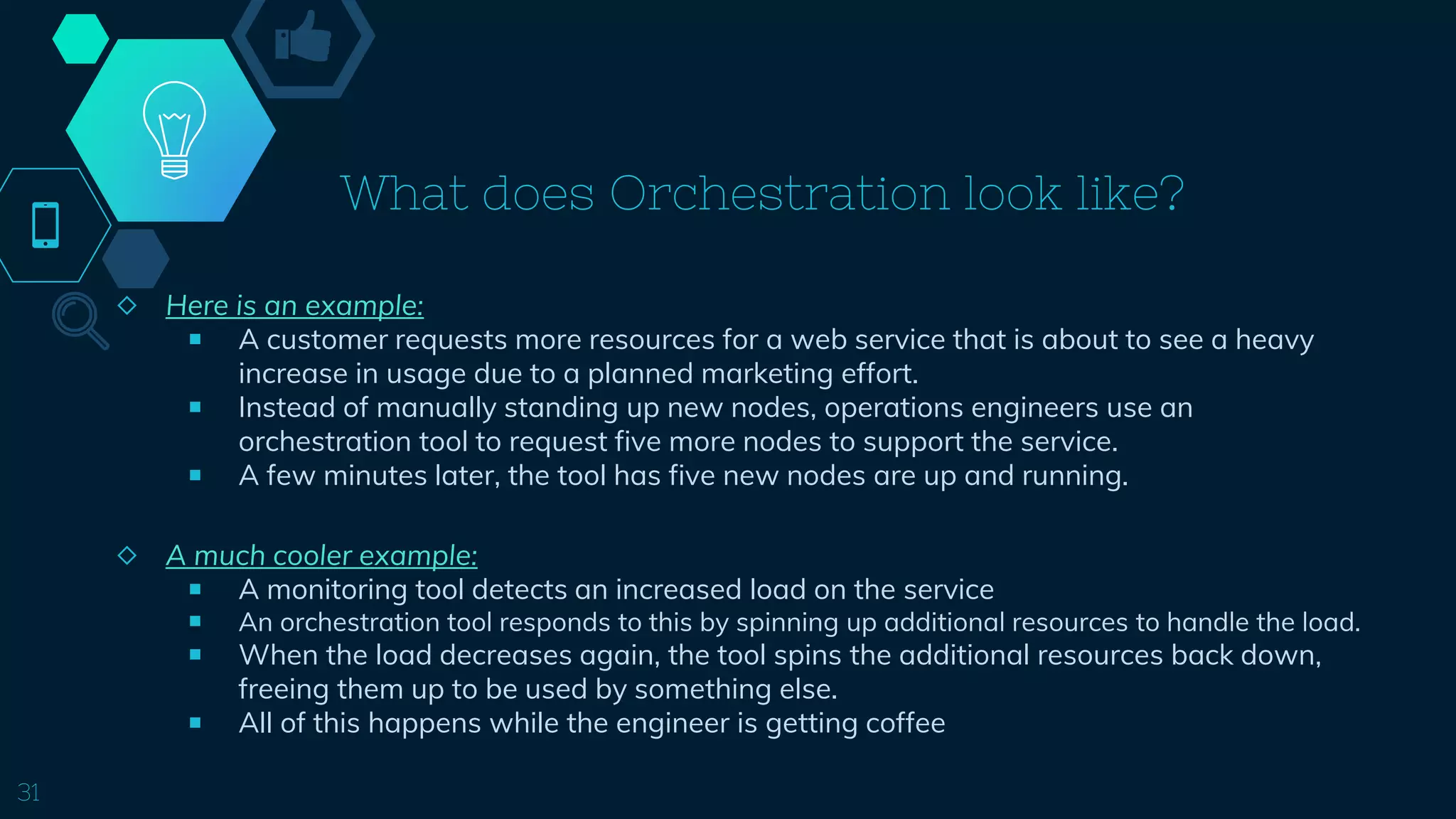 What does Orchestration look like?

◇ Here is an example:
▪ A customer requests more resources for a web service that is about to see a heavy increase in usage due to a planned marketing effort.
▪ Instead of manually standing up new nodes, operations engineers use an orchestration tool to request five more nodes to support the service.
▪ A few minutes later, the tool has five new nodes are up and running.

◇ A much cooler example:
▪ A monitoring tool detects an increased load on the service
▪ An orchestration tool responds to this by spinning up additional resources to handle the load.
▪ When the load decreases again, the tool spins the additional resources back down, freeing them up to be used by something else.
▪ All of this happens while the engineer is getting coffee

31